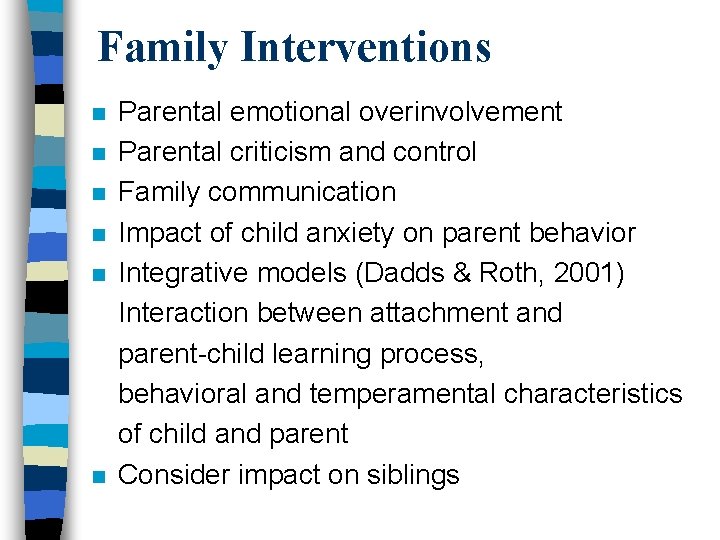 Family Interventions

- Parental emotional overinvolvement
- Parental criticism and control
- Family communication
- Impact of child anxiety on parent behavior
- Integrative models (Dadds & Roth, 2001) Interaction between attachment and parent-child learning process, behavioral and temperamental characteristics of child and parent
- Consider impact on siblings